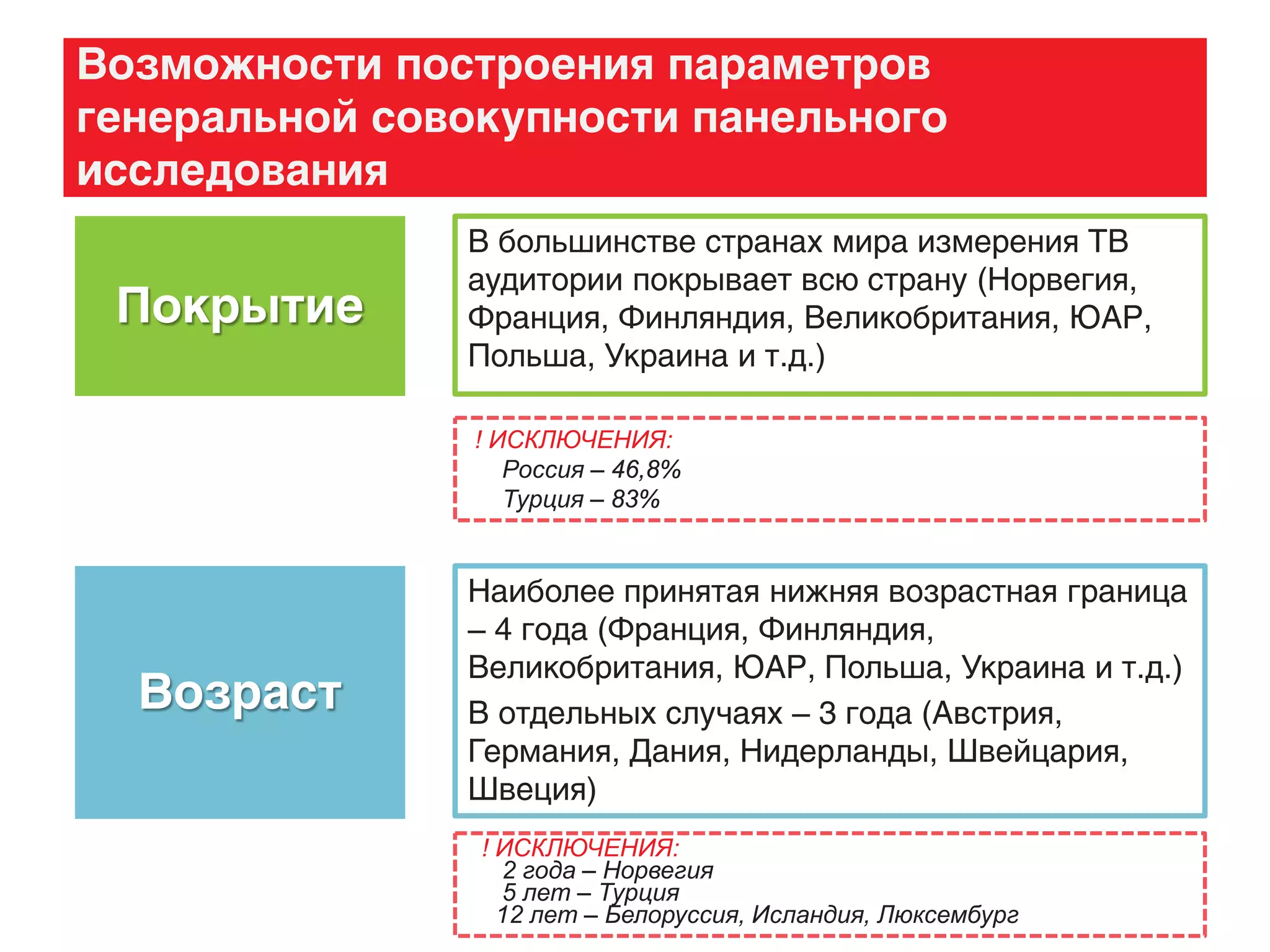 Возможности построения параметров генеральной совокупности панельного исследования

Покрытие

В большинстве странах мира измерения ТВ аудитории покрывает всю страну (Норвегия, Франция, Финляндия, Великобритания, ЮАР, Польша, Украина и т.д.)

! ИСКЛЮЧЕНИЯ:
Россия – 46,8%
Турция – 83%

Возраст

Наиболее принятая нижняя возрастная граница – 4 года (Франция, Финляндия, Великобритания, ЮАР, Польша, Украина и т.д.)

В отдельных случаях – 3 года (Австрия, Германия, Дания, Нидерланды, Швейцария, Швеция)

! ИСКЛЮЧЕНИЯ:
2 года – Норвегия
5 лет – Турция
12 лет – Белоруссия, Исландия, Люксембург